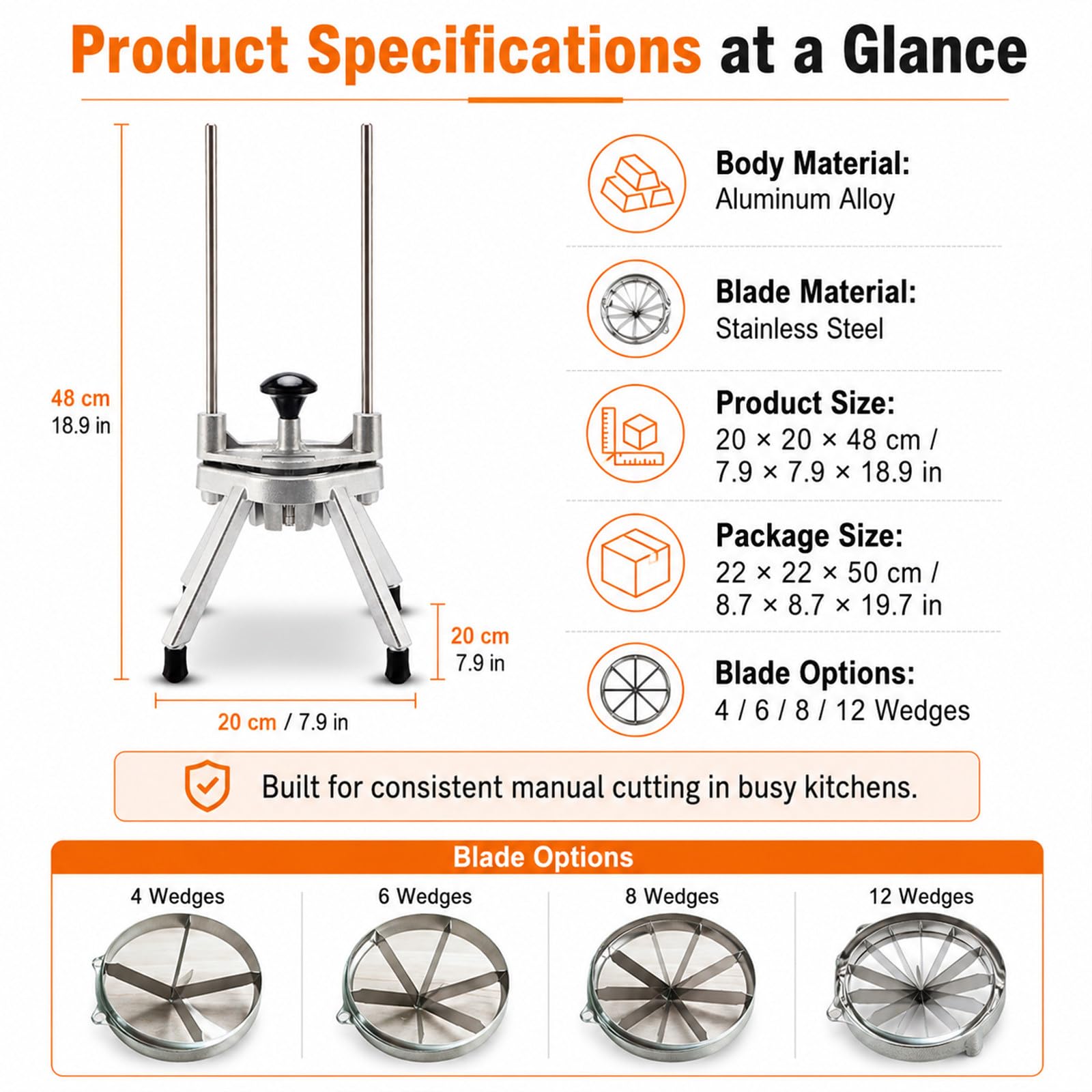 Product Specifications at a Glance

48 cm
18.9 in

20 cm
7.9 in

20 cm / 7.9 in

Body Material:
Aluminum Alloy

Blade Material:
Stainless Steel

Product Size:
20 × 20 × 48 cm /
7.9 × 7.9 × 18.9 in

Package Size:
22 × 22 × 50 cm /
8.7 × 8.7 × 19.7 in

Blade Options:
4 / 6 / 8 / 12 Wedges

Built for consistent manual cutting in busy kitchens.

Blade Options

4 Wedges

6 Wedges

8 Wedges

12 Wedges